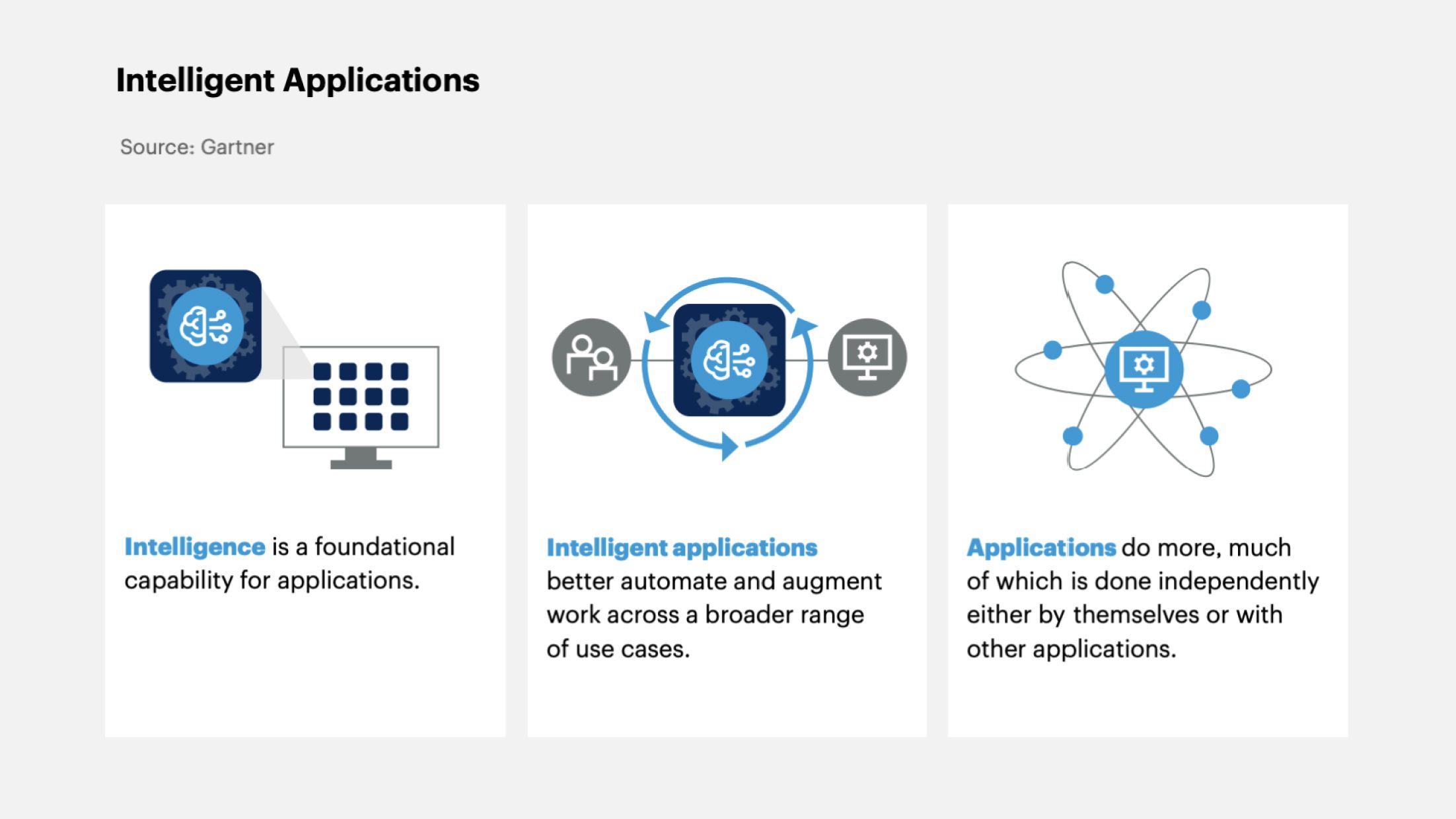 Intelligent Applications

Source: Gartner

Intelligence is a foundational capability for applications.

Intelligent applications better automate and augment work across a broader range of use cases.

Applications do more, much of which is done independently either by themselves or with other applications.